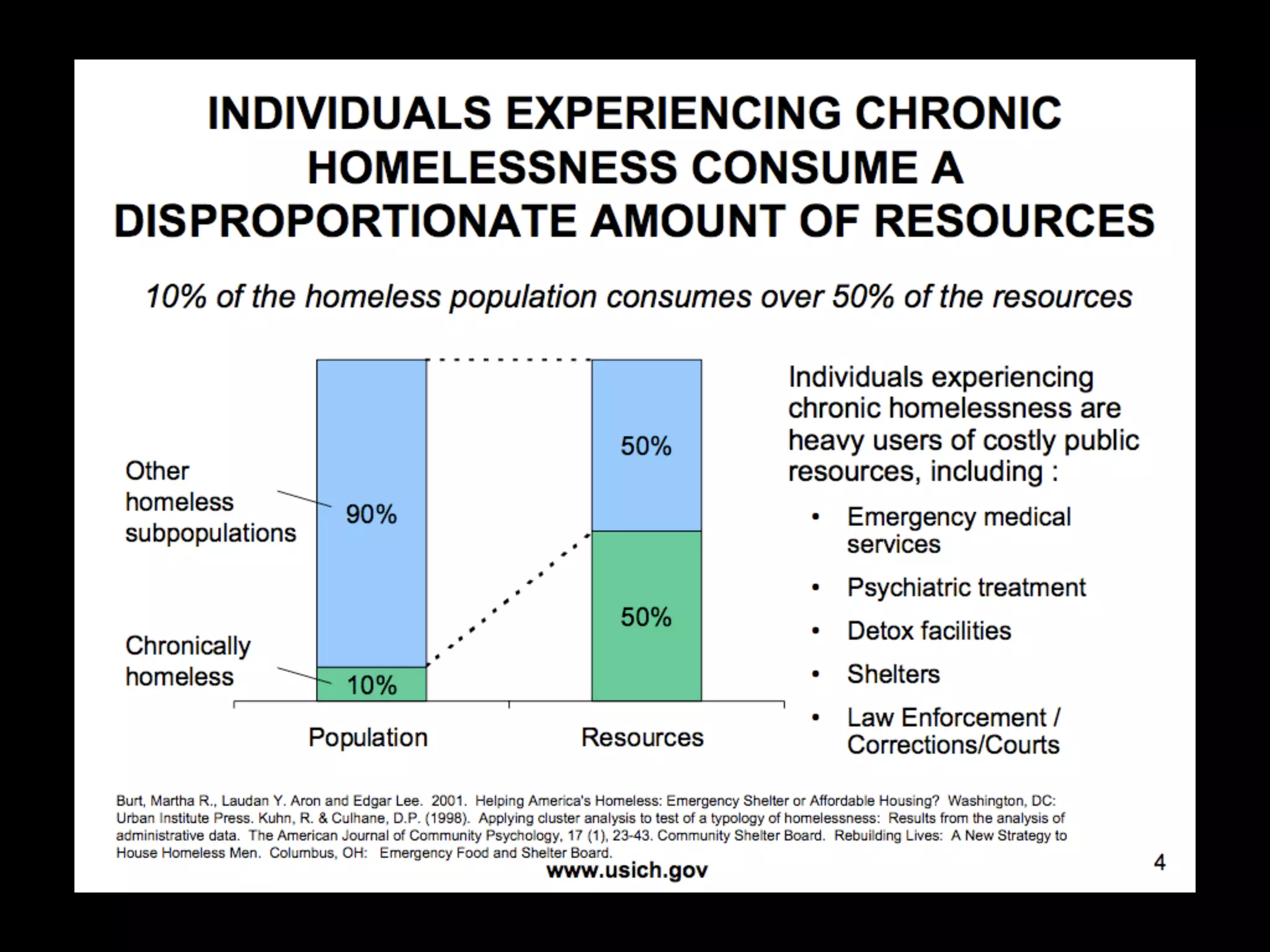 INDIVIDUALS EXPERIENCING CHRONIC HOMELESSNESS CONSUME A DISPROPORTIONATE AMOUNT OF RESOURCES

10% of the homeless population consumes over 50% of the resources

Other homeless subpopulations

Chronically homeless

90%

10%

50%

50%

Population

Resources

Individuals experiencing chronic homelessness are heavy users of costly public resources, including :

• Emergency medical services
• Psychiatric treatment
• Detox facilities
• Shelters
• Law Enforcement / Corrections/Courts

Burt, Martha R., Laudan Y. Aron and Edgar Lee. 2001. Helping America's Homeless: Emergency Shelter or Affordable Housing? Washington, DC: Urban Institute Press. Kuhn, R. & Culhane, D.P. (1998). Applying cluster analysis to test of a typology of homelessness: Results from the analysis of administrative data. The American Journal of Community Psychology, 17 (1), 23-43. Community Shelter Board. Rebuilding Lives: A New Strategy to House Homeless Men. Columbus, OH: Emergency Food and Shelter Board.

www.usich.gov

4